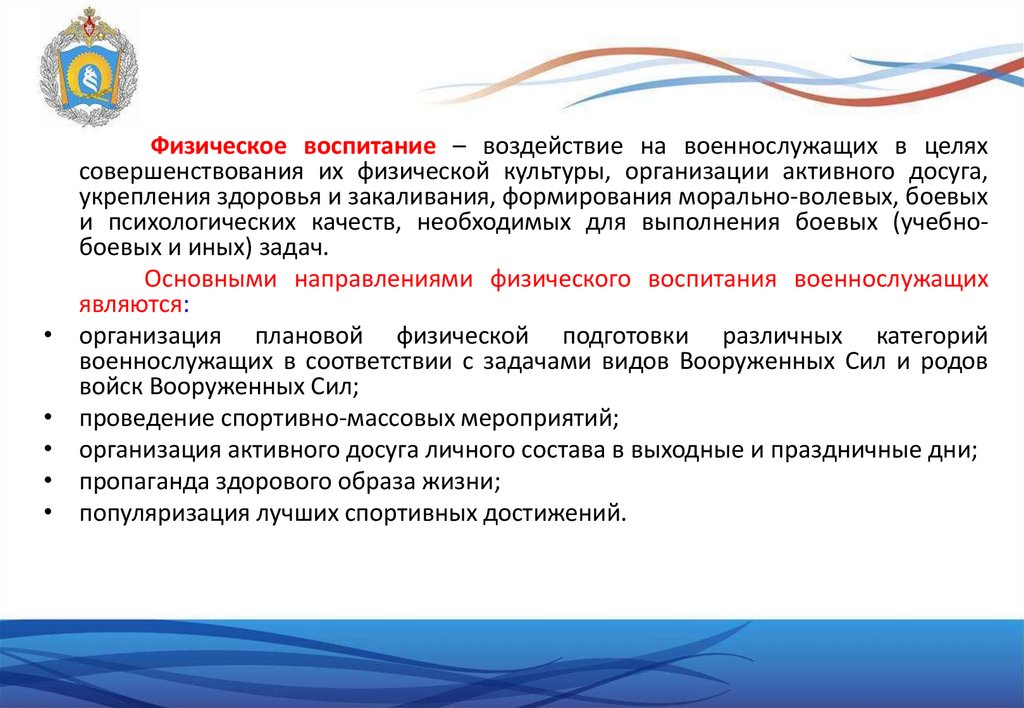 Физическое воспитание – воздействие на военнослужащих в целях совершенствования их физической культуры, организации активного досуга, укрепления здоровья и закаливания, формирования морально-волевых, боевых и психологических качеств, необходимых для выполнения боевых (учебно-боевых и иных) задач.

Основными направлениями физического воспитания военнослужащих являются:

• организация плановой физической подготовки различных категорий военнослужащих в соответствии с задачами видов Вооруженных Сил и родов войск Вооруженных Сил;
• проведение спортивно-массовых мероприятий;
• организация активного досуга личного состава в выходные и праздничные дни;
• пропаганда здорового образа жизни;
• популяризация лучших спортивных достижений.